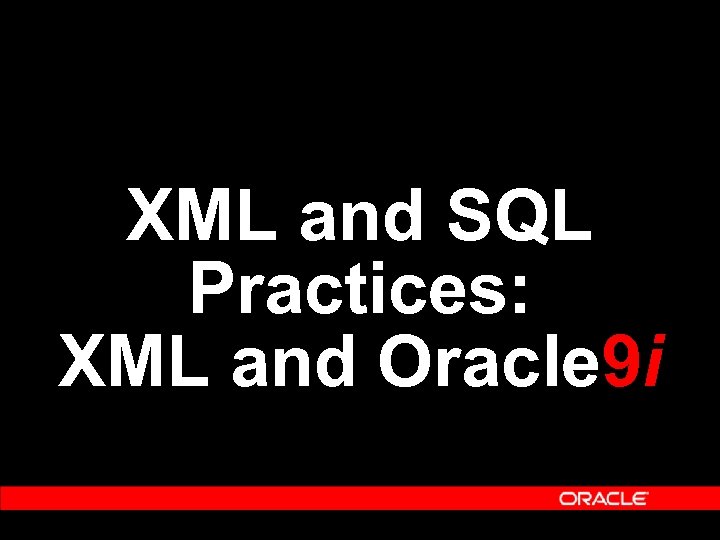 XML and SQL Practices: XML and Oracle9i

ORACLE